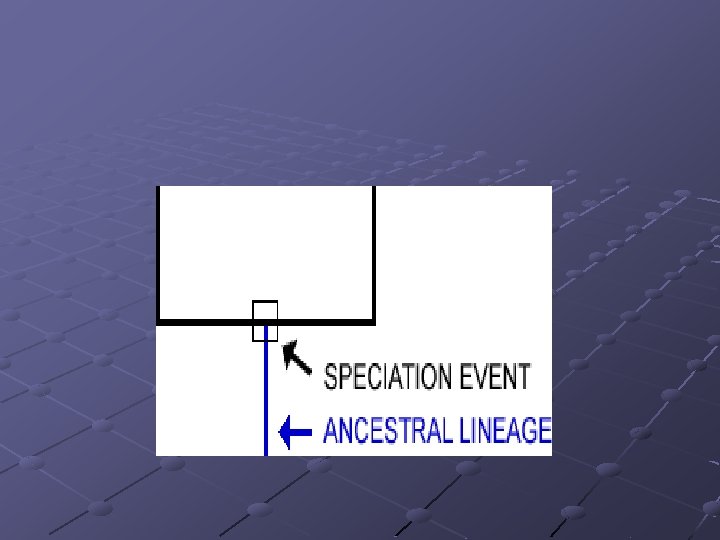 SPECIATION EVENT
ANCESTRAL LINEAGE